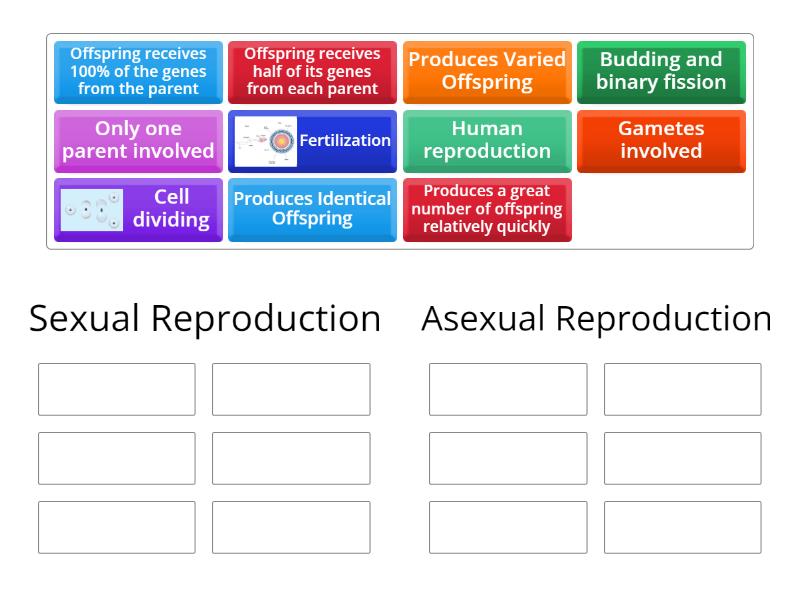 Offspring receives 100% of the genes from the parent

Offspring receives half of its genes from each parent

Produces Varied Offspring

Budding and binary fission

Only one parent involved

Fertilization

Human reproduction

Gametes involved

Cell dividing

Produces Identical Offspring

Produces a great number of offspring relatively quickly

Sexual Reproduction

Asexual Reproduction